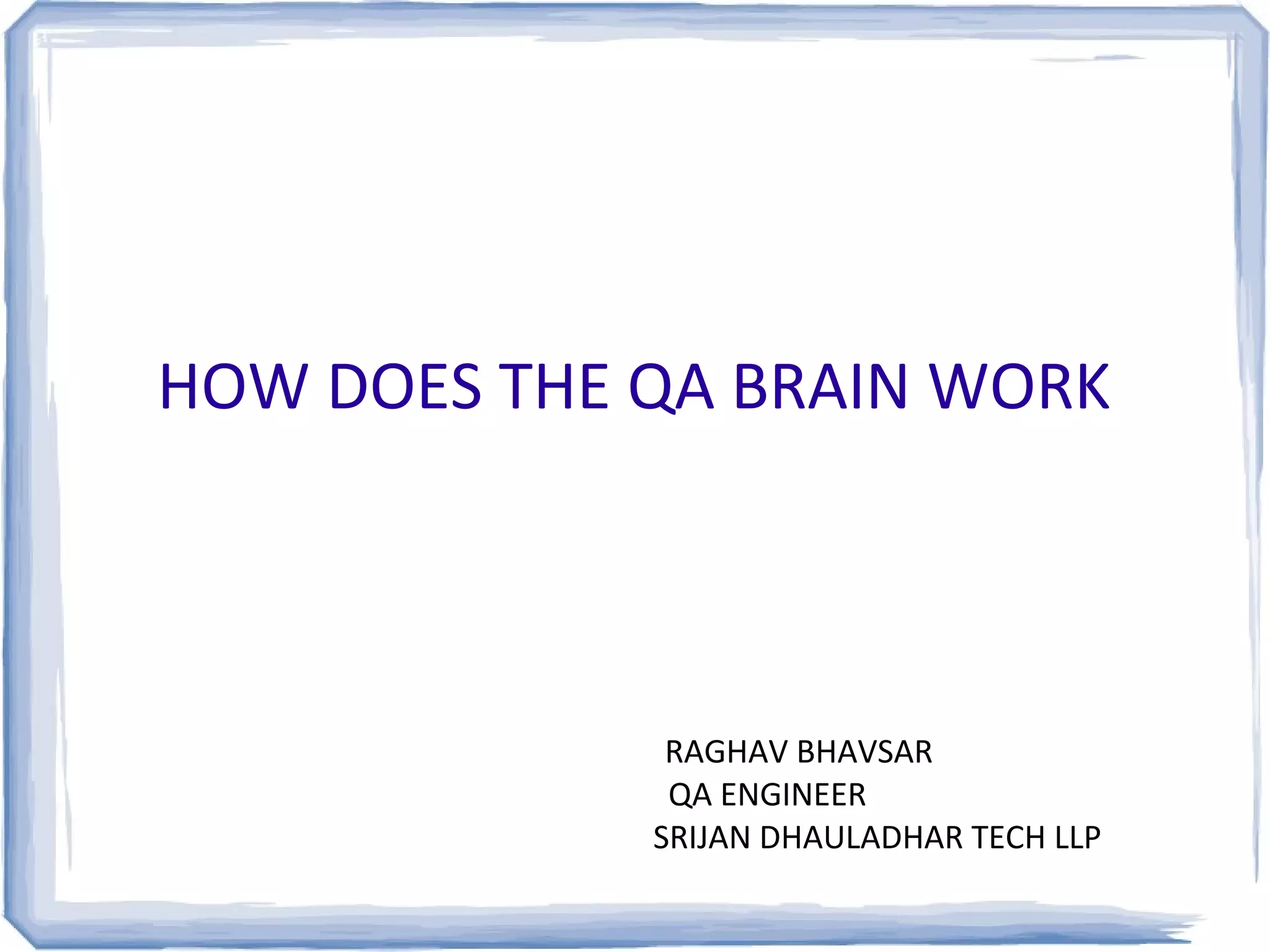 HOW DOES THE QA BRAIN WORK

RAGHAV BHAVSAR
QA ENGINEER
SRIJAN DHAULADHAR TECH LLP